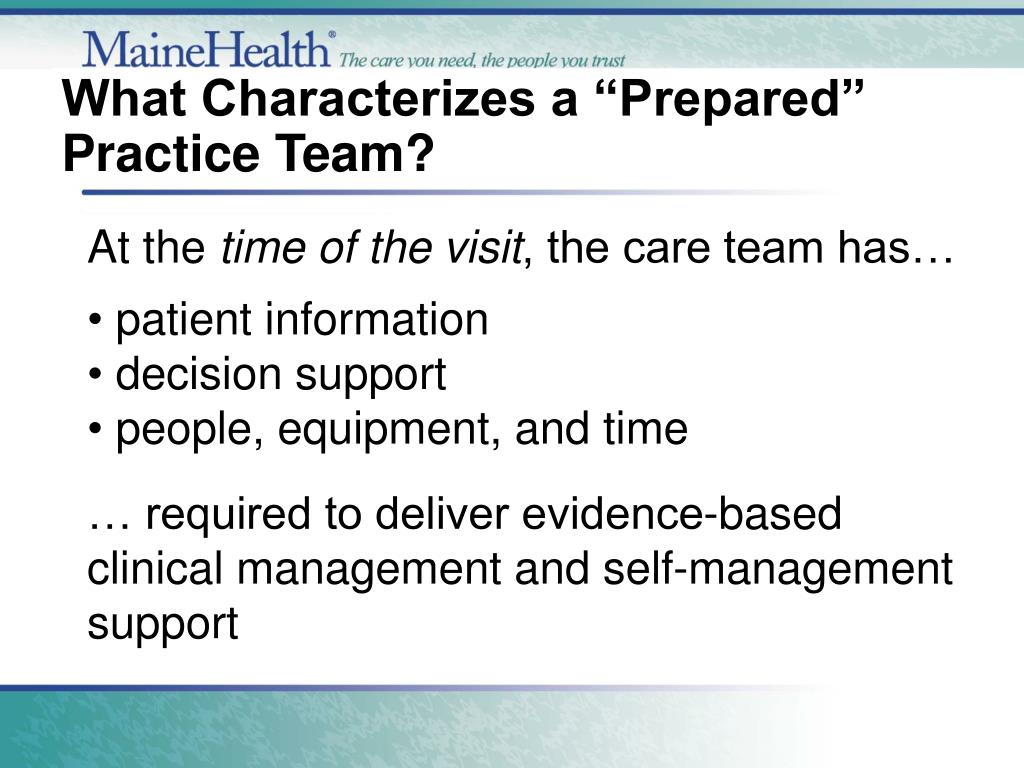 MaineHealth® The care you need, the people you trust

What Characterizes a “Prepared” Practice Team?

At the time of the visit, the care team has…

• patient information
• decision support
• people, equipment, and time

… required to deliver evidence-based clinical management and self-management support